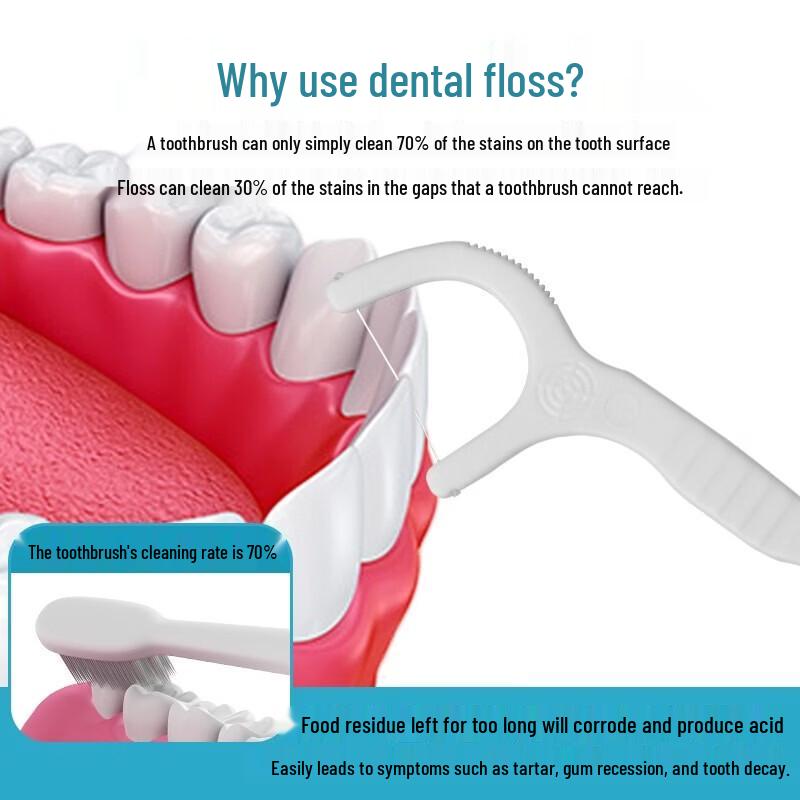 Why use dental floss?

A toothbrush can only simply clean 70% of the stains on the tooth surface

Floss can clean 30% of the stains in the gaps that a toothbrush cannot reach.

The toothbrush's cleaning rate is 70%

Food residue left for too long will corrode and produce acid

Easily leads to symptoms such as tartar, gum recession, and tooth decay.